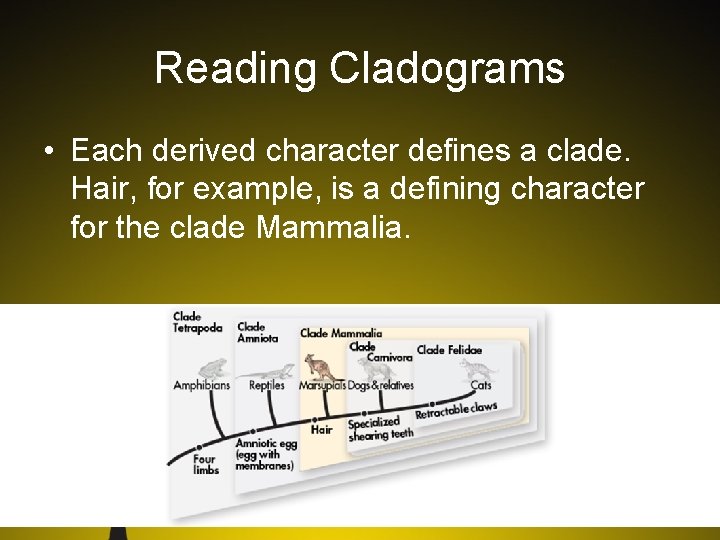 Reading Cladograms

• Each derived character defines a clade. Hair, for example, is a defining character for the clade Mammalia.

Clade Tetrapoda

Clade Amniota

Clade Mammalia

Clade Carnivora

Clade Felidae

Amphibians

Reptiles

Marsupials

Dogs & relatives

Cats

Four limbs

Amniotic egg (egg with membranes)

Hair

Specialized shearing teeth

Retractable claws